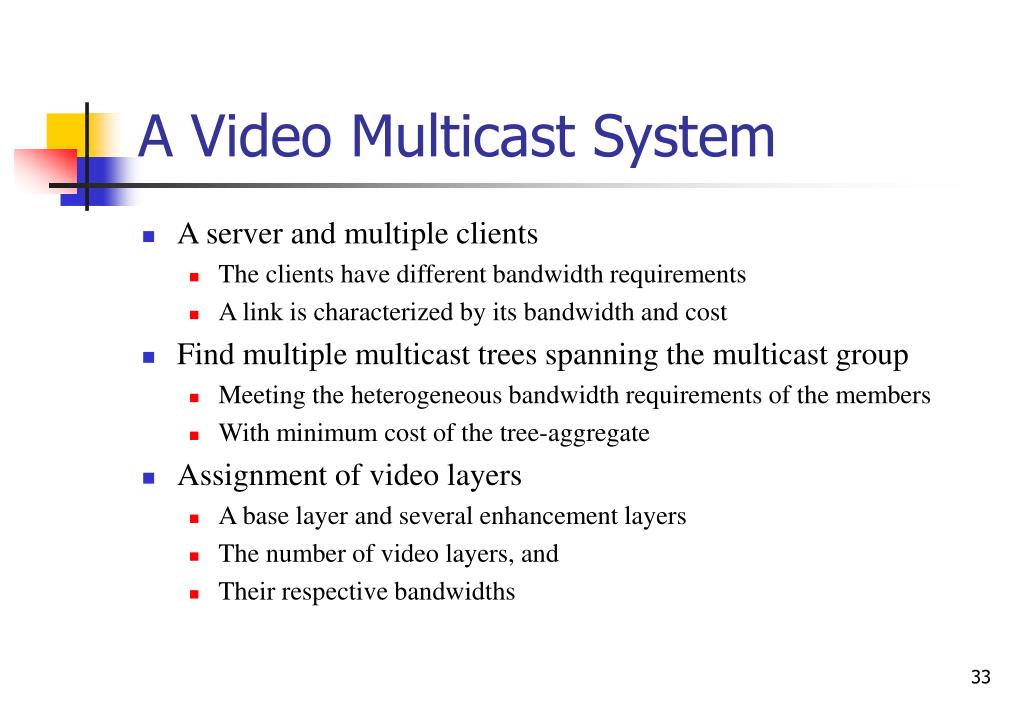 A Video Multicast System

- A server and multiple clients
  - The clients have different bandwidth requirements
  - A link is characterized by its bandwidth and cost
- Find multiple multicast trees spanning the multicast group
  - Meeting the heterogeneous bandwidth requirements of the members
  - With minimum cost of the tree-aggregate
- Assignment of video layers
  - A base layer and several enhancement layers
  - The number of video layers, and
  - Their respective bandwidths

33